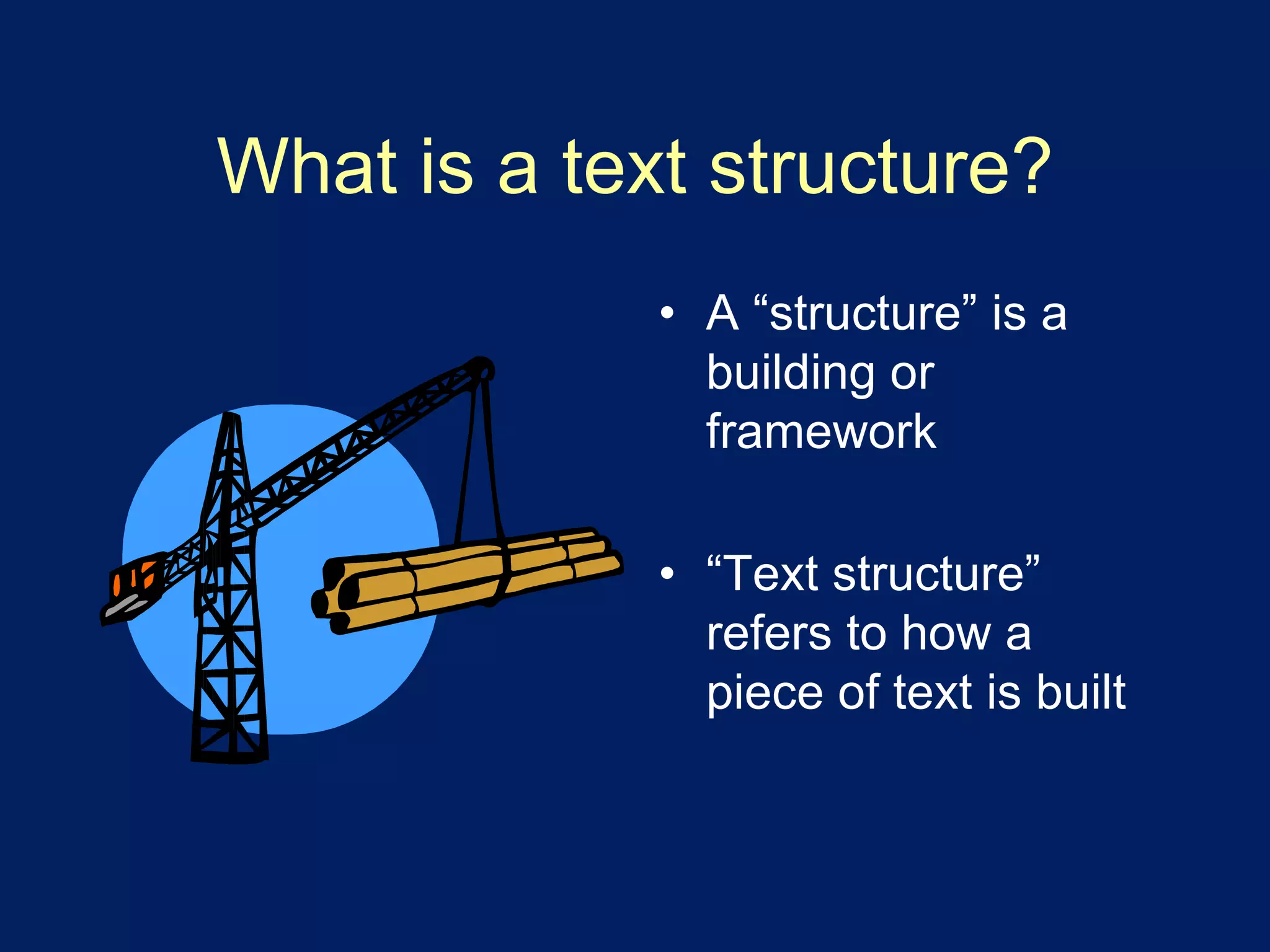 What is a text structure?

• A “structure” is a building or framework

• “Text structure” refers to how a piece of text is built